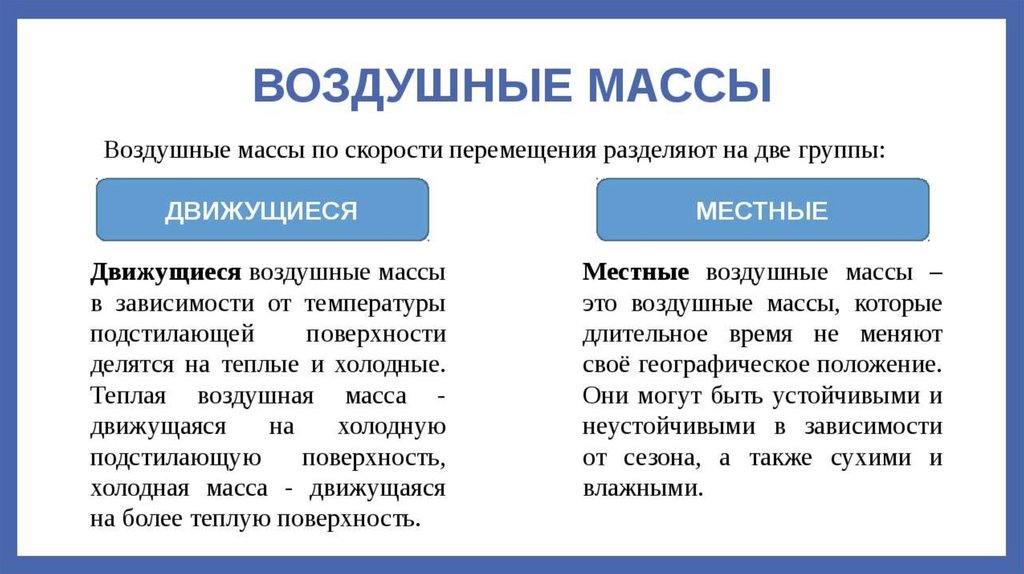 ВОЗДУШНЫЕ МАССЫ

Воздушные массы по скорости перемещения разделяют на две группы:

ДВИЖУЩИЕСЯ

Движущиеся воздушные массы в зависимости от температуры подстилающей поверхности делятся на теплые и холодные. Теплая воздушная масса - движущаяся на холодную подстилающую поверхность, холодная масса - движущаяся на более теплую поверхность.

МЕСТНЫЕ

Местные воздушные массы – это воздушные массы, которые длительное время не меняют своё географическое положение. Они могут быть устойчивыми и неустойчивыми в зависимости от сезона, а также сухими и влажными.